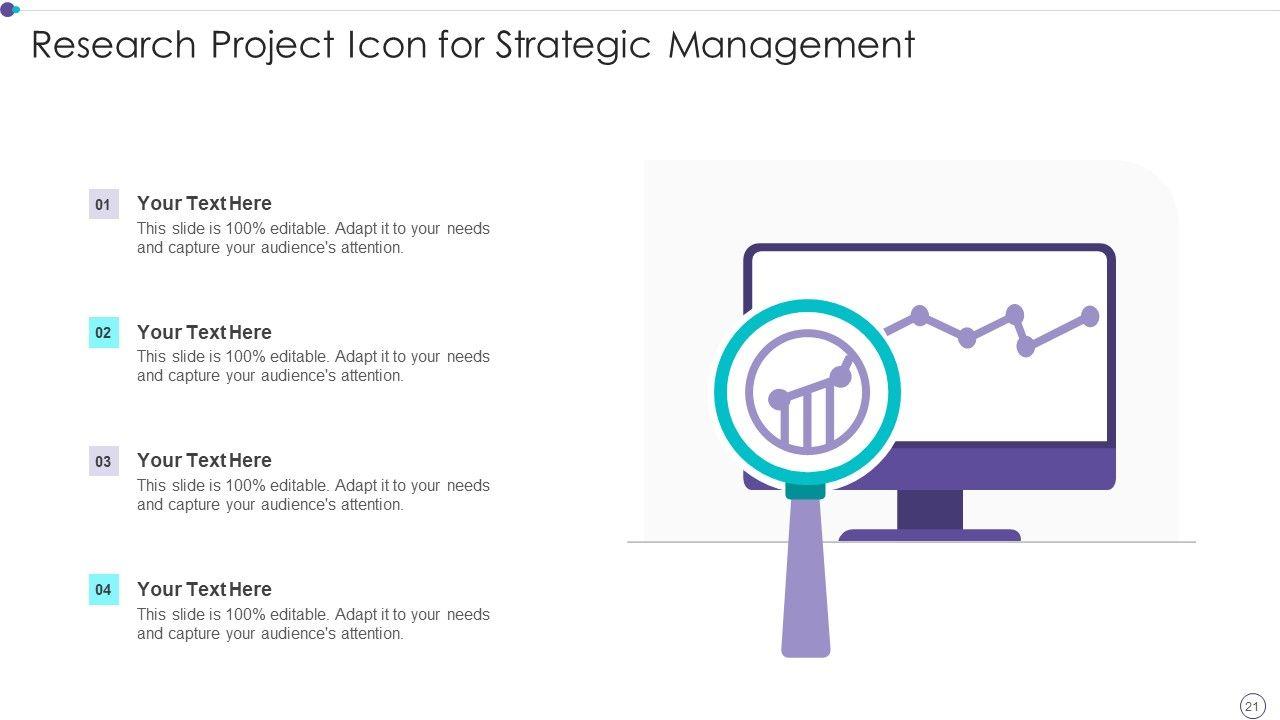 Research Project Icon for Strategic Management

01
Your Text Here
This slide is 100% editable. Adapt it to your needs and capture your audience's attention.

02
Your Text Here
This slide is 100% editable. Adapt it to your needs and capture your audience's attention.

03
Your Text Here
This slide is 100% editable. Adapt it to your needs and capture your audience's attention.

04
Your Text Here
This slide is 100% editable. Adapt it to your needs and capture your audience's attention.

21